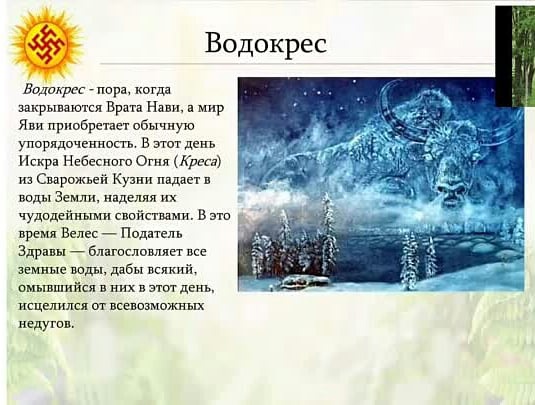 Водокрес

Водокрес - пора, когда закрываются Врата Нави, а мир Яви приобретает обычную упорядоченность. В этот день Искра Небесного Огня (Креса) из Сварожьей Кузни падает в воды Земли, наделяя их чудодейными свойствами. В это время Велес — Податель Здравы — благословляет все земные воды, дабы всякий, омывшийся в них в этот день, исцелился от всевозможных недугов.